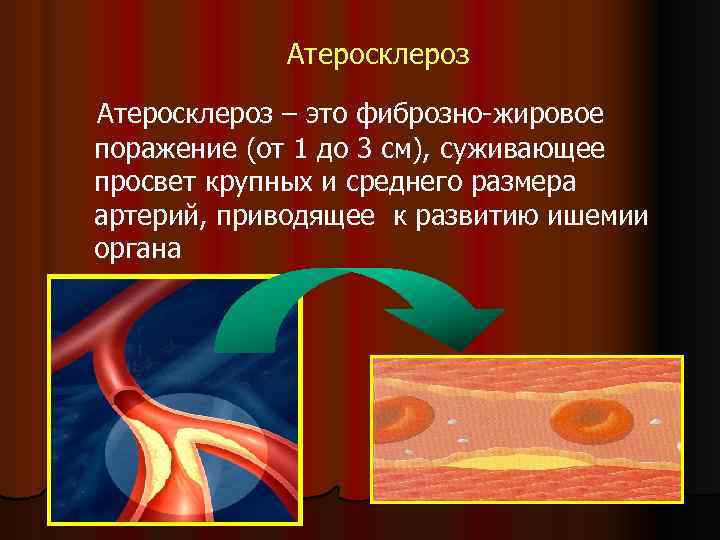 Атеросклероз

Атеросклероз – это фиброзно-жировое поражение (от 1 до 3 см), суживающее просвет крупных и среднего размера артерий, приводящее к развитию ишемии органа